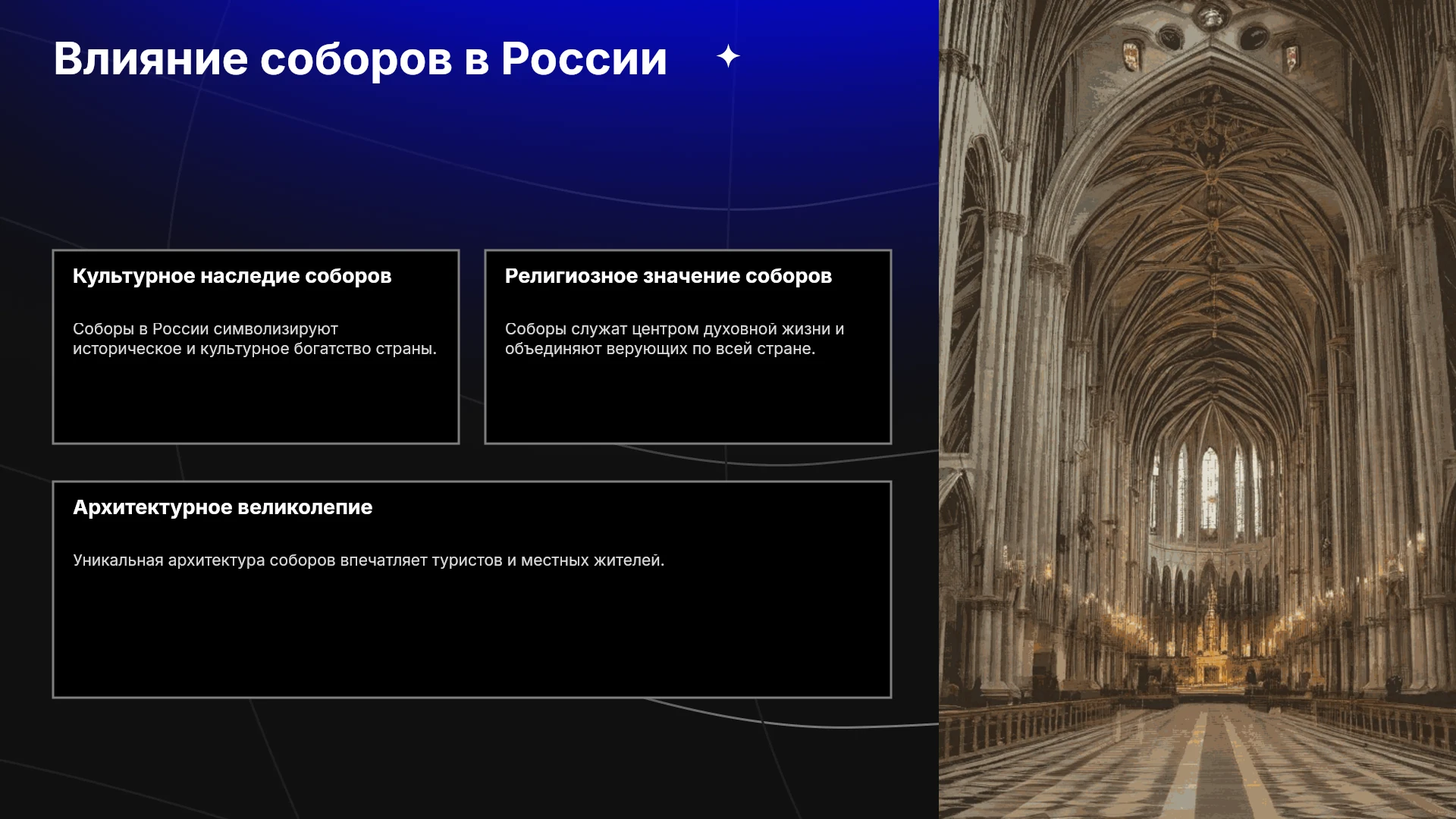 Влияние соборов в России

Культурное наследие соборов

Соборы в России символизируют историческое и культурное богатство страны.

Религиозное значение соборов

Соборы служат центром духовной жизни и объединяют верующих по всей стране.

Архитектурное великолепие

Уникальная архитектура соборов впечатляет туристов и местных жителей.